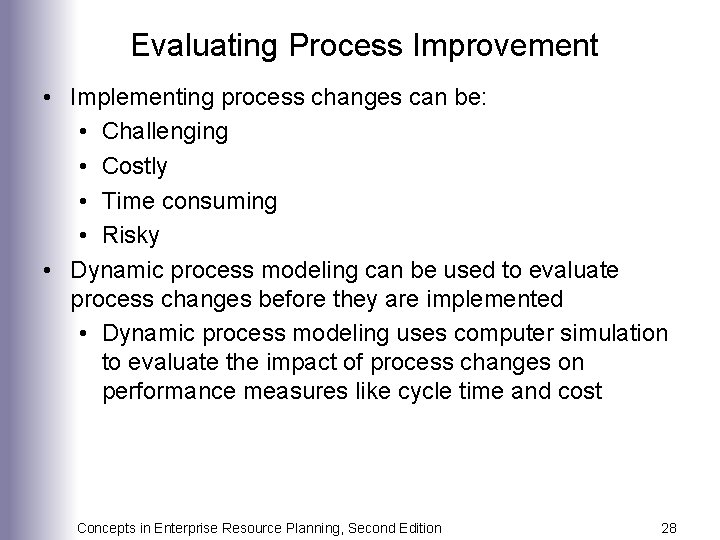 Evaluating Process Improvement

• Implementing process changes can be:
  • Challenging
  • Costly
  • Time consuming
  • Risky
• Dynamic process modeling can be used to evaluate process changes before they are implemented
  • Dynamic process modeling uses computer simulation to evaluate the impact of process changes on performance measures like cycle time and cost

Concepts in Enterprise Resource Planning, Second Edition 28